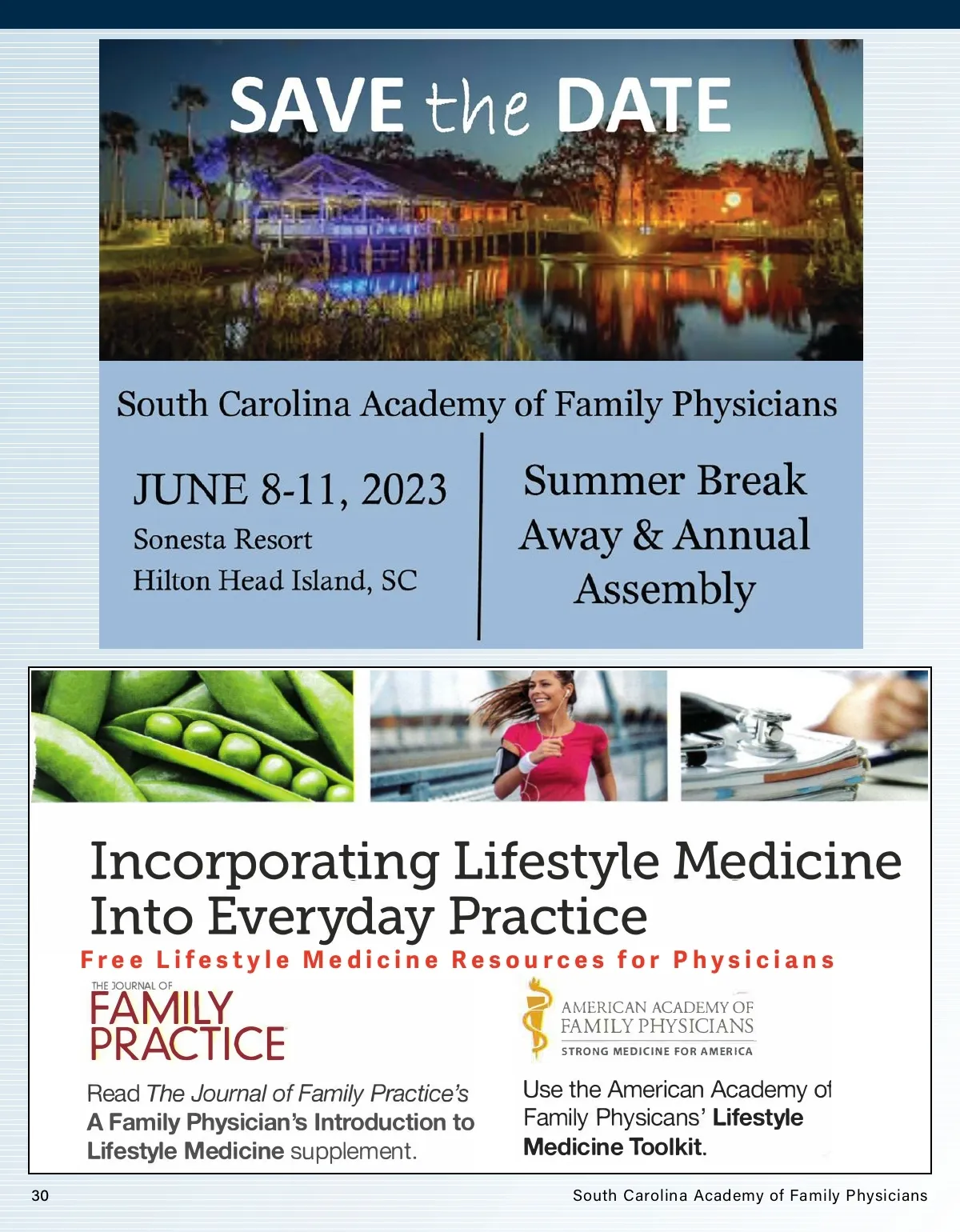 SAVE the DATE

South Carolina Academy of Family Physicians

JUNE 8-11, 2023
Sonesta Resort
Hilton Head Island, SC

Summer Break Away & Annual Assembly

Incorporating Lifestyle Medicine Into Everyday Practice

Free Lifestyle Medicine Resources for Physicians

THE JOURNAL OF FAMILY PRACTICE

Read The Journal of Family Practice's A Family Physician's Introduction to Lifestyle Medicine supplement.

AMERICAN ACADEMY OF FAMILY PHYSICIANS
STRONG MEDICINE FOR AMERICA

Use the American Academy of Family Physicans' Lifestyle Medicine Toolkit.

30

South Carolina Academy of Family Physicians